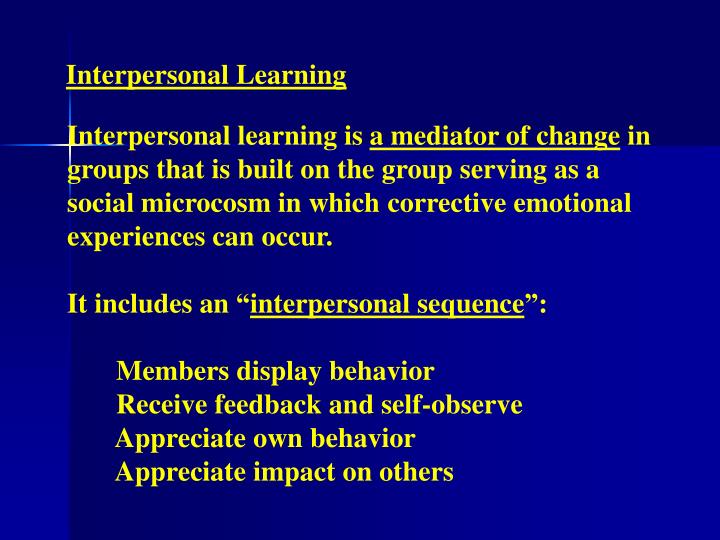 Interpersonal Learning

Interpersonal learning is a mediator of change in groups that is built on the group serving as a social microcosm in which corrective emotional experiences can occur.

It includes an “interpersonal sequence”:

Members display behavior
Receive feedback and self-observe
Appreciate own behavior
Appreciate impact on others